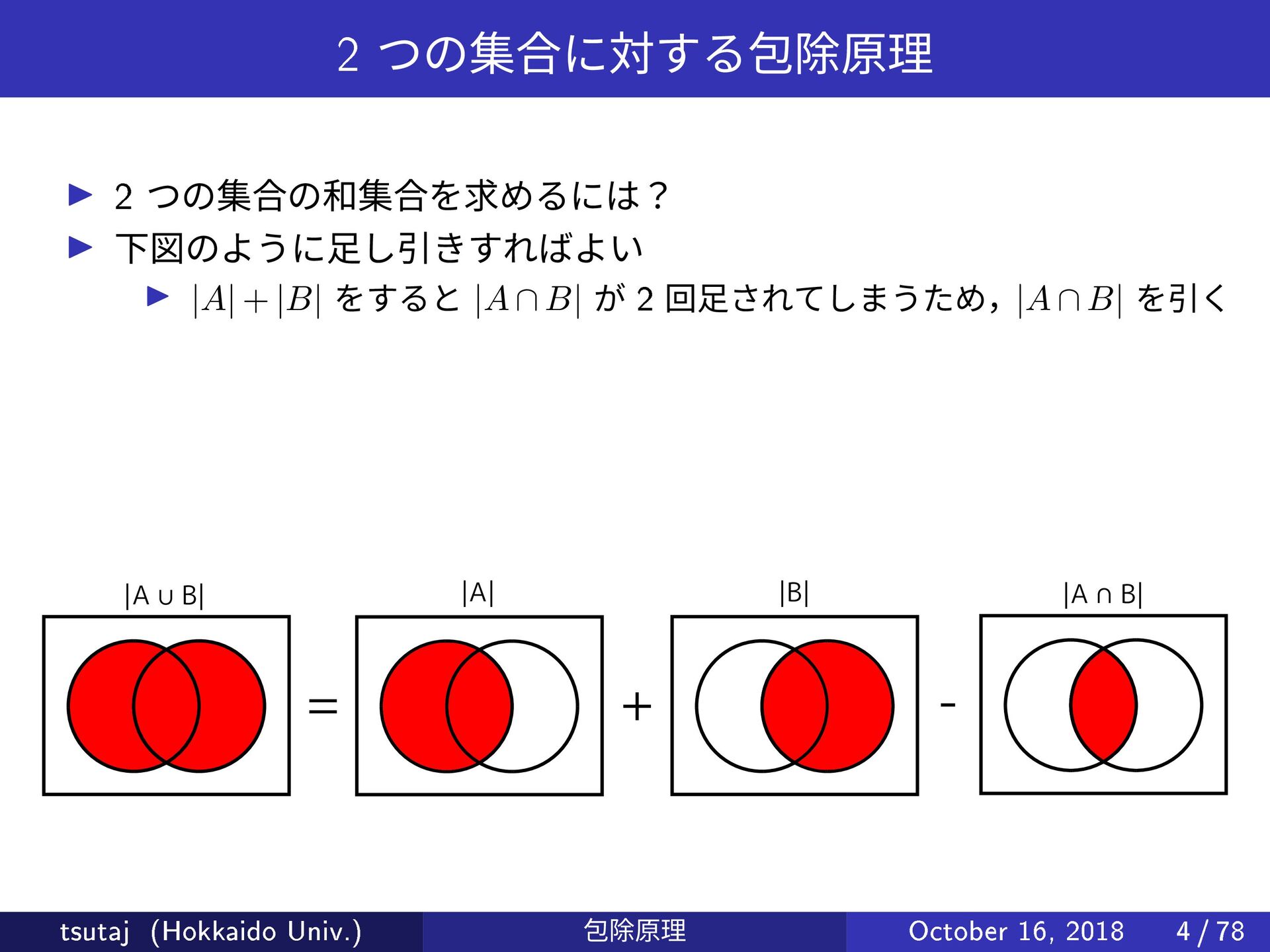 2 つの集合に対する包除原理

▶ 2 つの集合の和集合を求めるには？
▶ 下図のように足し引きすればよい
▶ $|A| + |B|$ をすると $|A \cap B|$ が 2 回足されてしまうため，$|A \cap B|$ を引く

|A ∪ B| = |A| + |B| - |A ∩ B|

tsutaj (Hokkaido Univ.) 包除原理 October 16, 2018 4 / 78